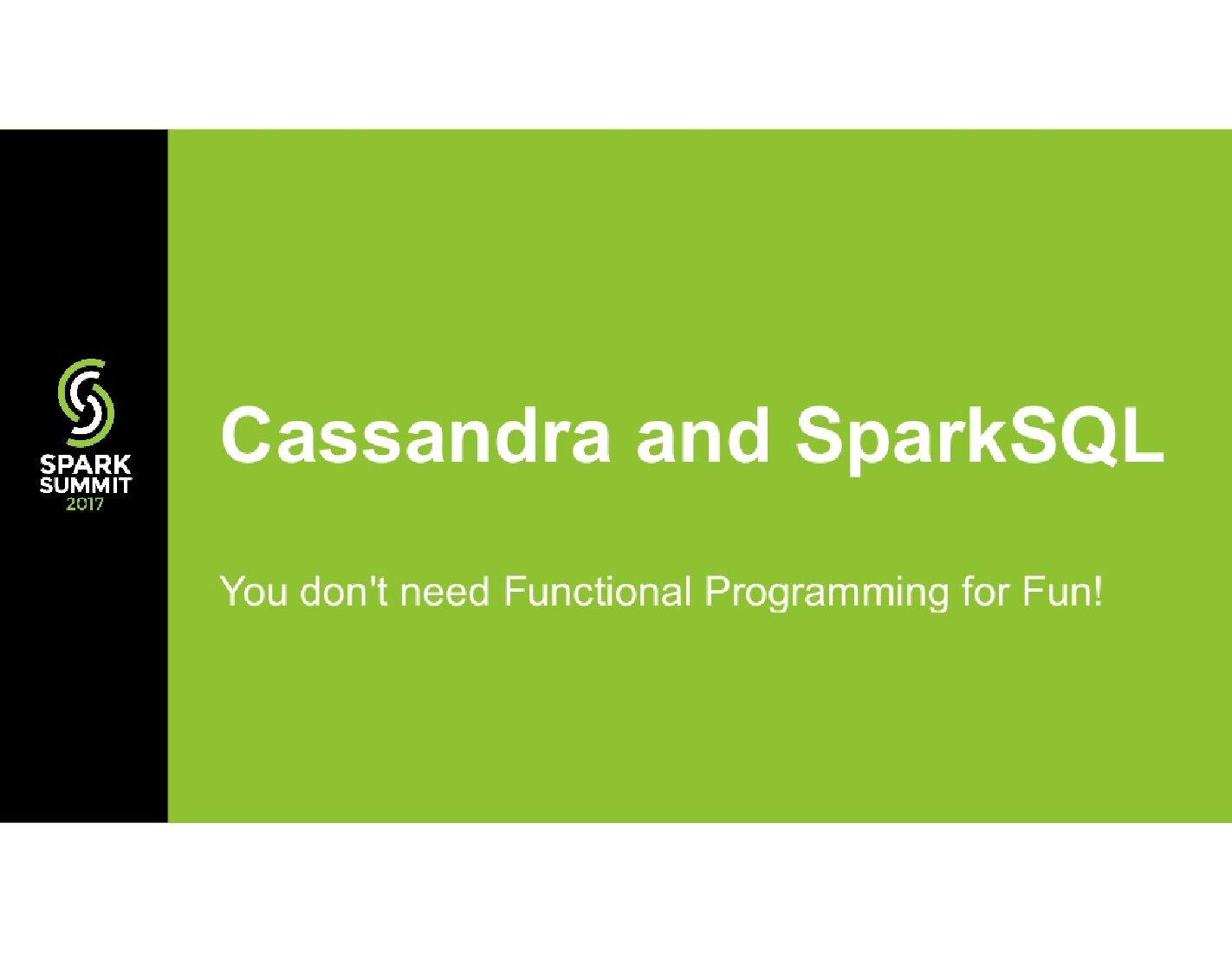 SPARK SUMMIT 2017

Cassandra and SparkSQL

You don't need Functional Programming for Fun!